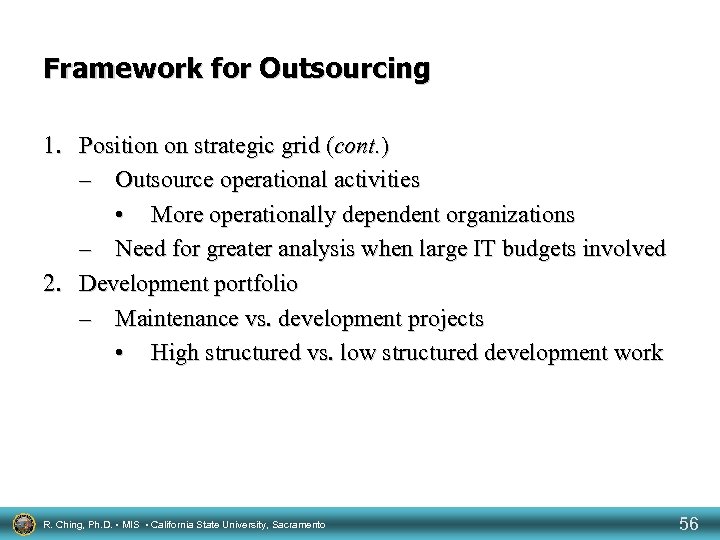 Framework for Outsourcing

1. Position on strategic grid (cont.)
– Outsource operational activities
• More operationally dependent organizations
– Need for greater analysis when large IT budgets involved
2. Development portfolio
– Maintenance vs. development projects
• High structured vs. low structured development work

R. Ching, Ph.D. • MIS • California State University, Sacramento

56